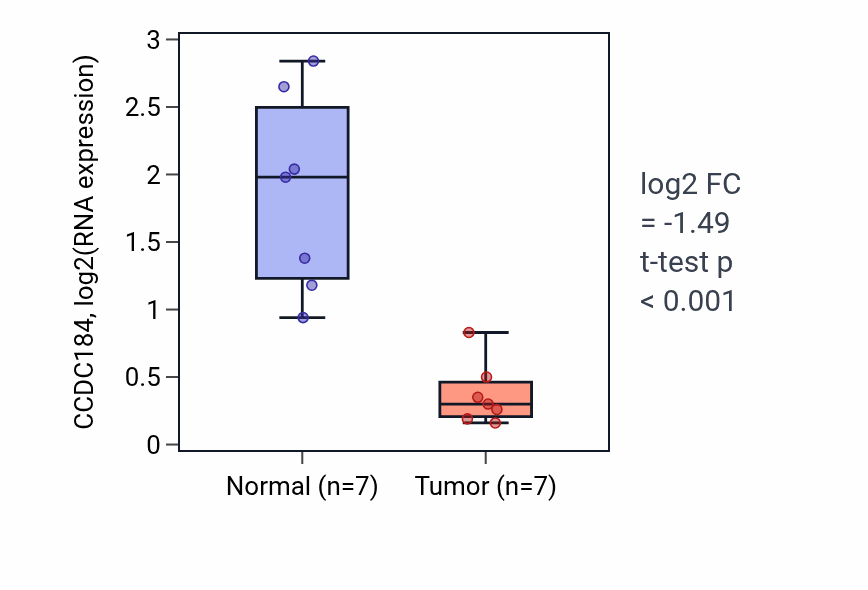 CCDC184, log2(RNA expression)

3
2.5
2
1.5
1
0.5
0

Normal (n=7)
Tumor (n=7)

log2 FC
= -1.49
t-test p
< 0.001